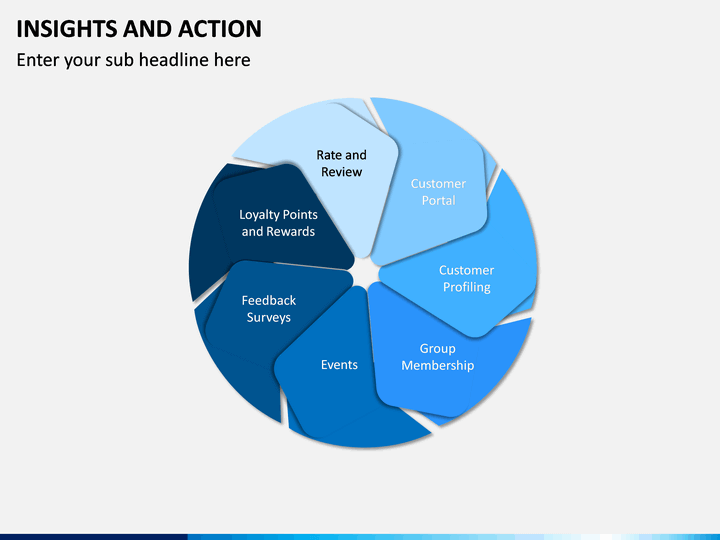 INSIGHTS AND ACTION

Enter your sub headline here

Rate and Review

Customer Portal

Customer Profiling

Group Membership

Events

Feedback Surveys

Loyalty Points and Rewards